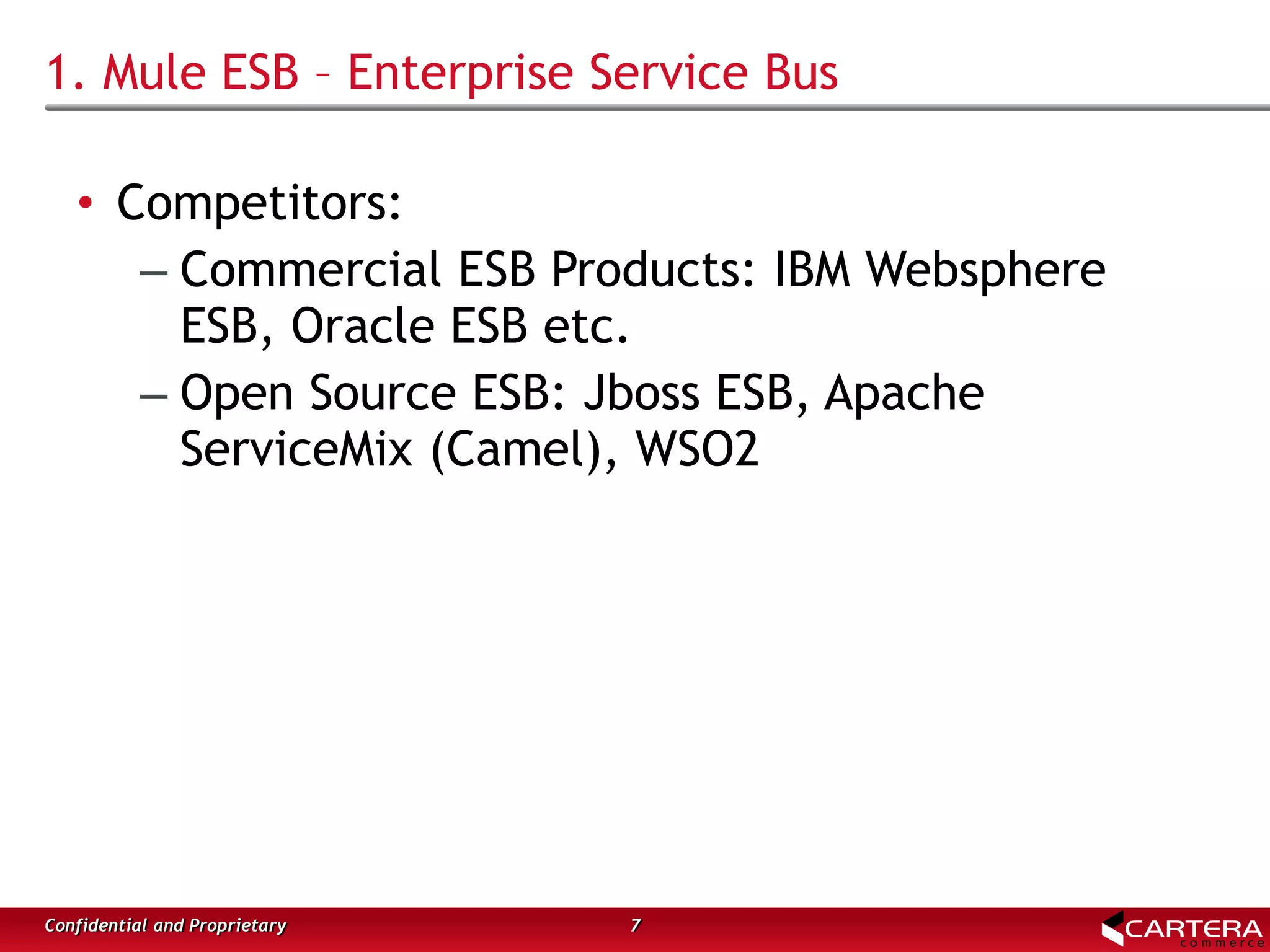 1. Mule ESB – Enterprise Service Bus

• Competitors:
– Commercial ESB Products: IBM Websphere ESB, Oracle ESB etc.
– Open Source ESB: Jboss ESB, Apache ServiceMix (Camel), WSO2

Confidential and Proprietary 7 CARTERA commerce